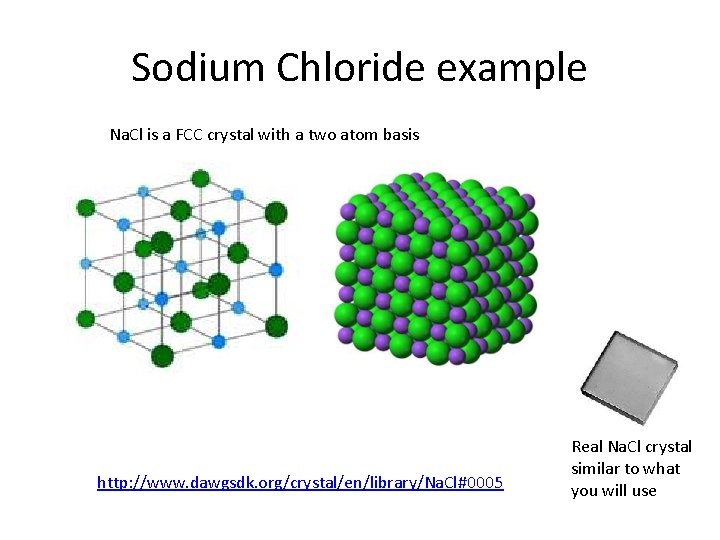 Sodium Chloride example

NaCl is a FCC crystal with a two atom basis

http://www.dawgsdk.org/crystal/en/library/NaCl#0005

Real NaCl crystal similar to what you will use